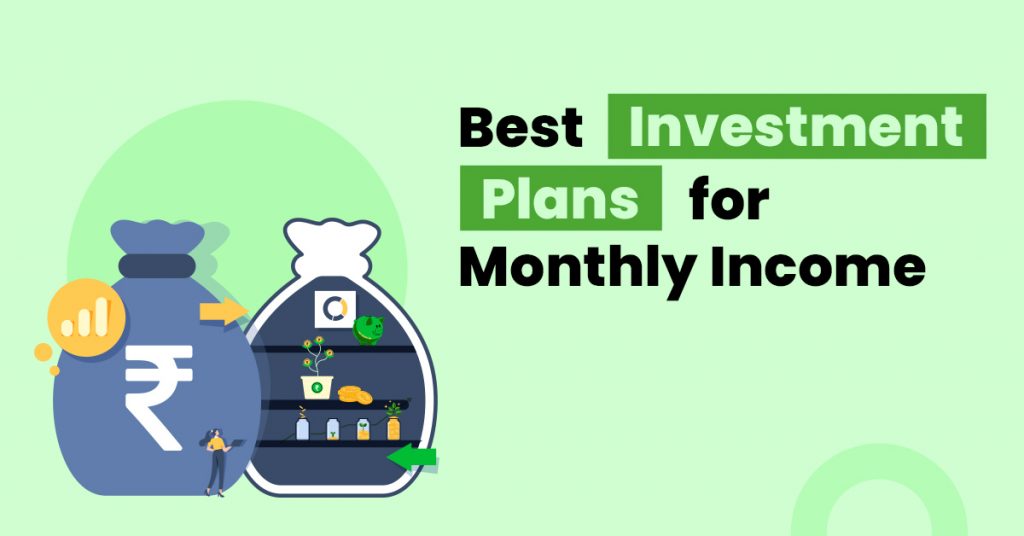 Best Investment Plans for Monthly Income

₹